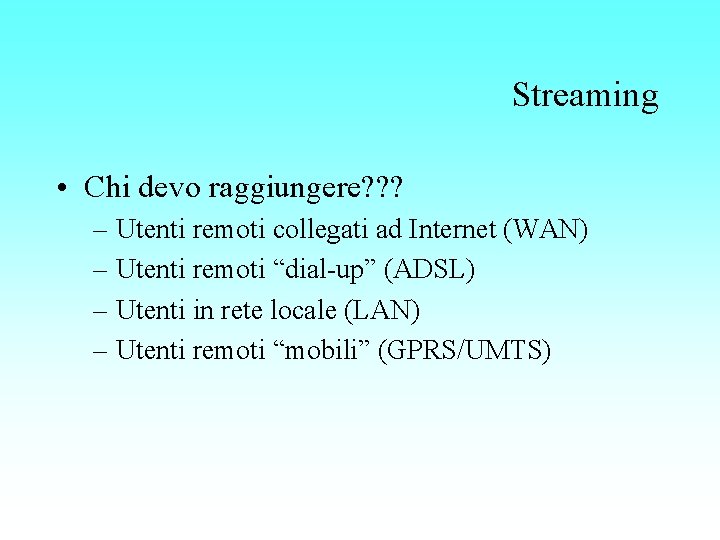 Streaming

• Chi devo raggiungere???
– Utenti remoti collegati ad Internet (WAN)
– Utenti remoti “dial-up” (ADSL)
– Utenti in rete locale (LAN)
– Utenti remoti “mobili” (GPRS/UMTS)